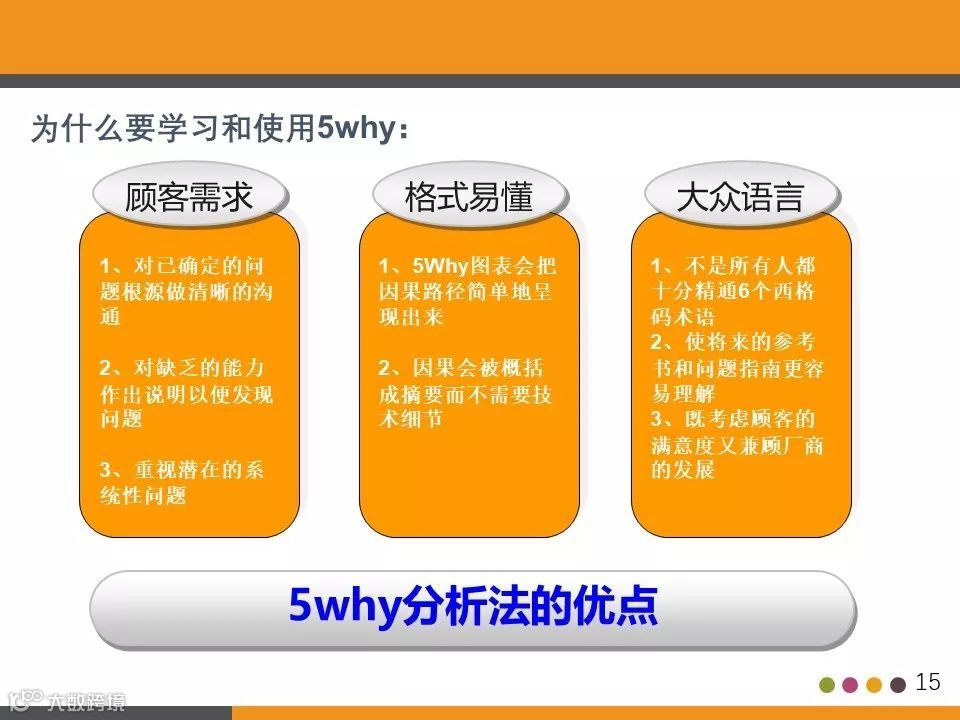 为什么要学习和使用5why：

顾客需求

1、对已确定的问题根源做清晰的沟通

2、对缺乏的能力作出说明以便发现问题

3、重视潜在的系统性问题

格式易懂

1、5Why图表会把因果路径简单地呈现出来

2、因果会被概括成摘要而不需要技术细节

大众语言

1、不是所有人都十分精通6个西格码术语

2、使将来的参考书和问题指南更容易理解

3、既考虑顾客的满意度又兼顾厂商的发展

5why分析法的优点

15

大数跨境